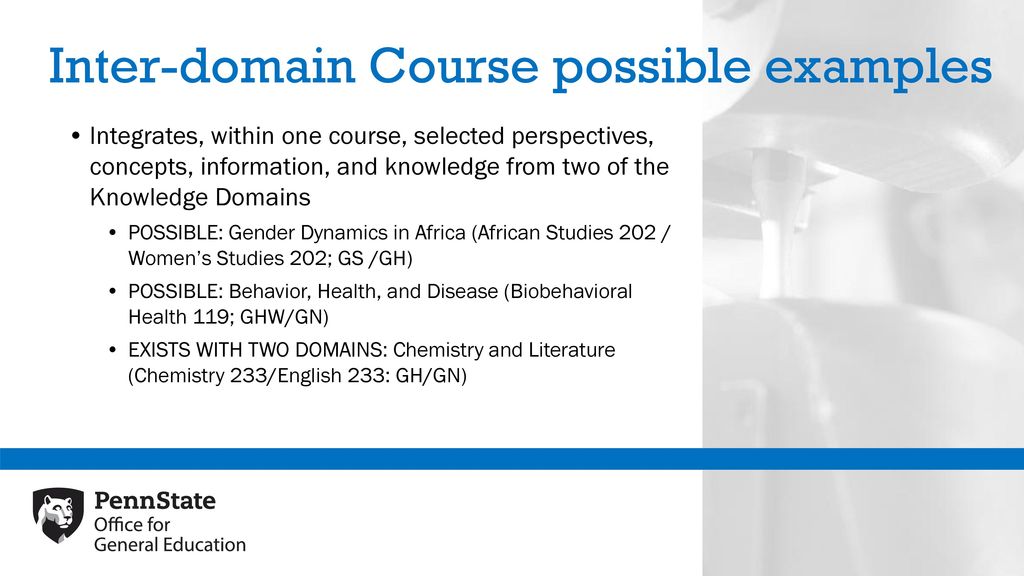 Inter-domain Course possible examples

• Integrates, within one course, selected perspectives, concepts, information, and knowledge from two of the Knowledge Domains

• POSSIBLE: Gender Dynamics in Africa (African Studies 202 / Women's Studies 202; GS /GH)

• POSSIBLE: Behavior, Health, and Disease (Biobehavioral Health 119; GHW/GN)

• EXISTS WITH TWO DOMAINS: Chemistry and Literature (Chemistry 233/English 233: GH/GN)

PennState
Office for
General Education